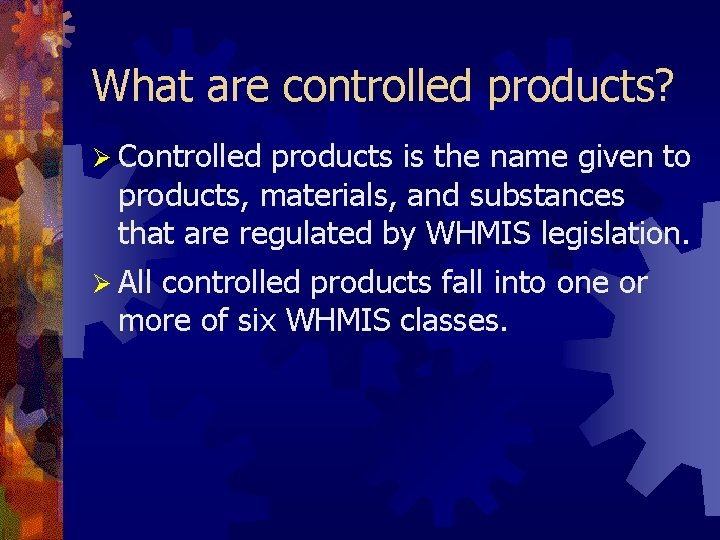 What are controlled products?

➢ Controlled products is the name given to products, materials, and substances that are regulated by WHMIS legislation.

➢ All controlled products fall into one or more of six WHMIS classes.